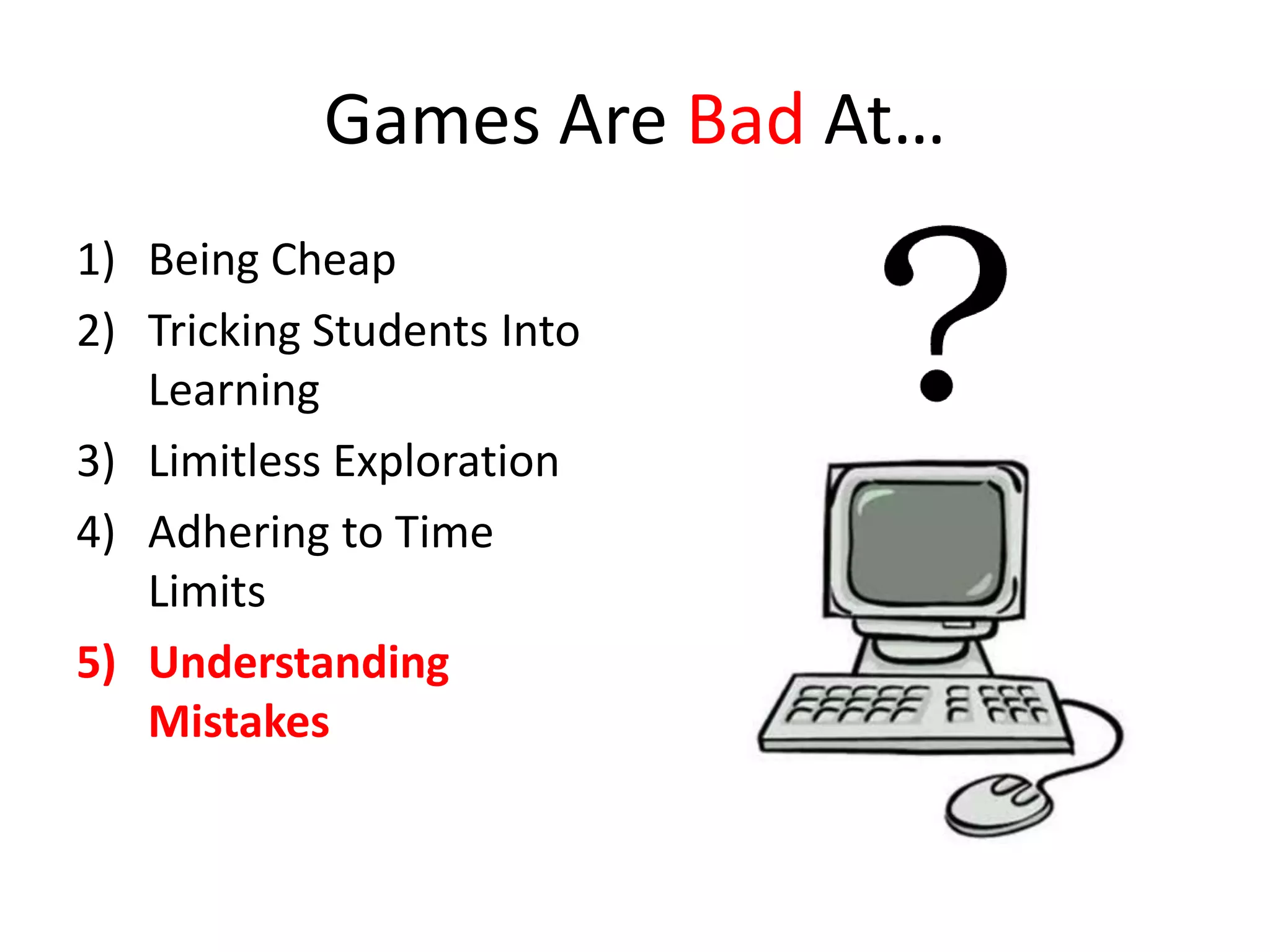 Games Are Bad At…

1) Being Cheap
2) Tricking Students Into Learning
3) Limitless Exploration
4) Adhering to Time Limits
5) Understanding Mistakes

?